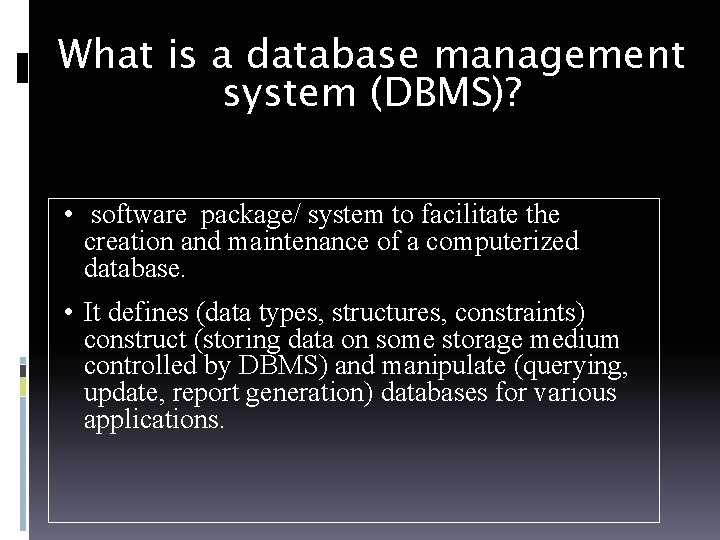 What is a database management system (DBMS)?

• software package/ system to facilitate the creation and maintenance of a computerized database.

• It defines (data types, structures, constraints) construct (storing data on some storage medium controlled by DBMS) and manipulate (querying, update, report generation) databases for various applications.